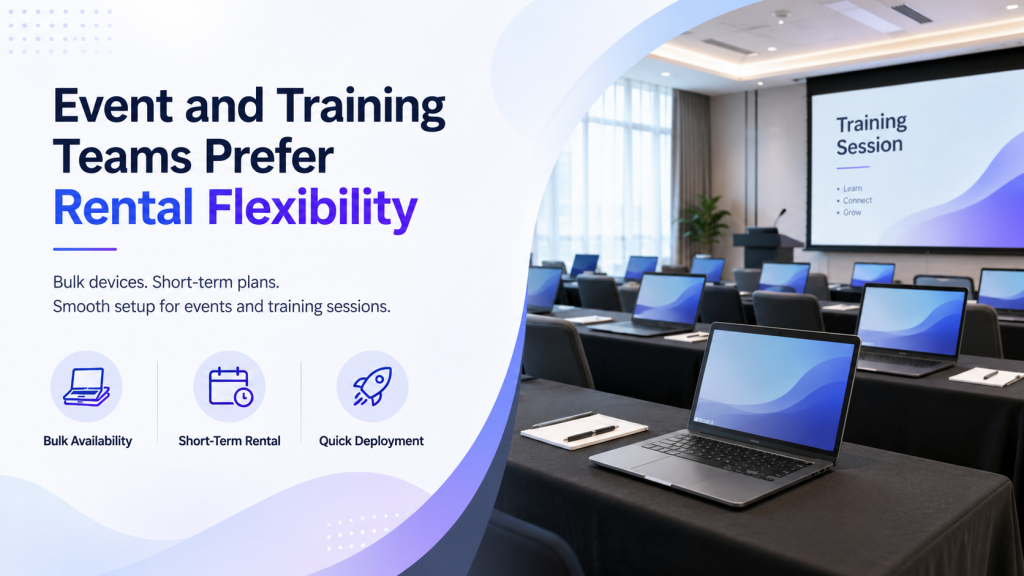 Event and Training Teams Prefer Rental Flexibility

Bulk devices. Short-term plans.
Smooth setup for events and training sessions.

Bulk Availability

Short-Term Rental

Quick Deployment

Training Session

• Learn
• Connect
• Grow